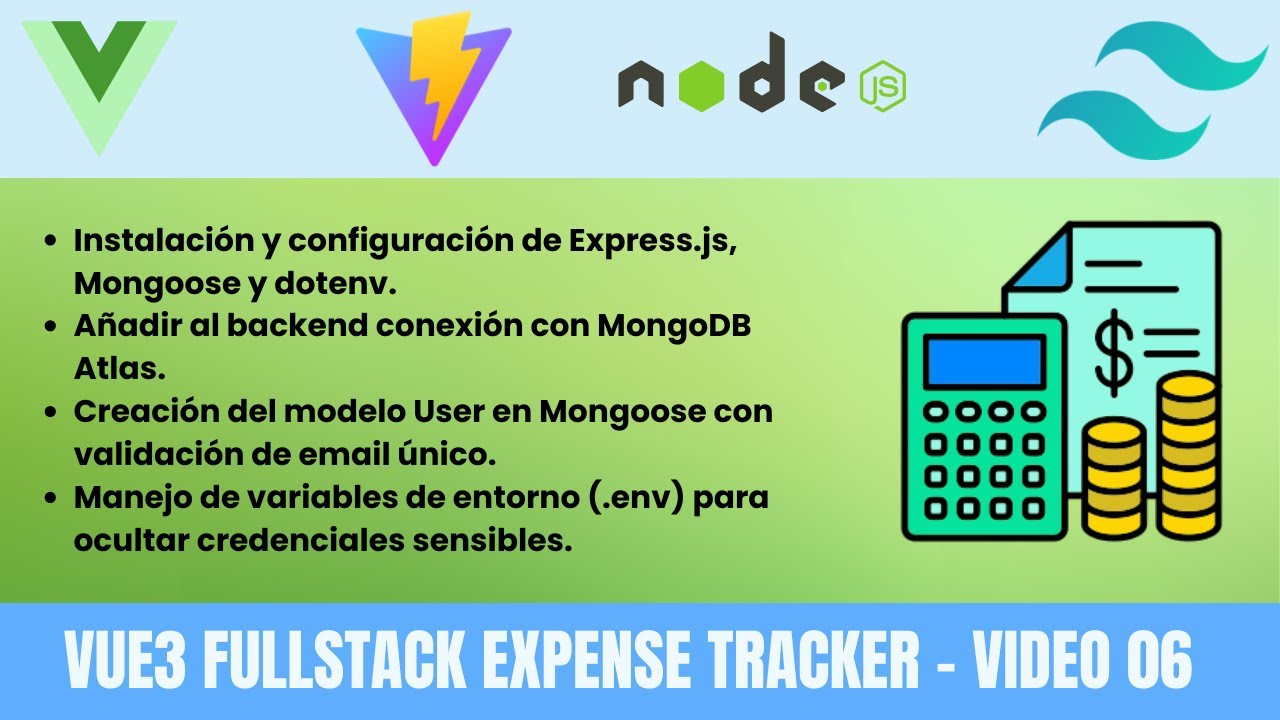 node JS

- Instalación y configuración de Express.js, Mongoose y dotenv.
- Añadir al backend conexión con MongoDB Atlas.
- Creación del modelo User en Mongoose con validación de email único.
- Manejo de variables de entorno (.env) para ocultar credenciales sensibles.

$

VUE3 FULLSTACK EXPENSE TRACKER - VIDEO 06